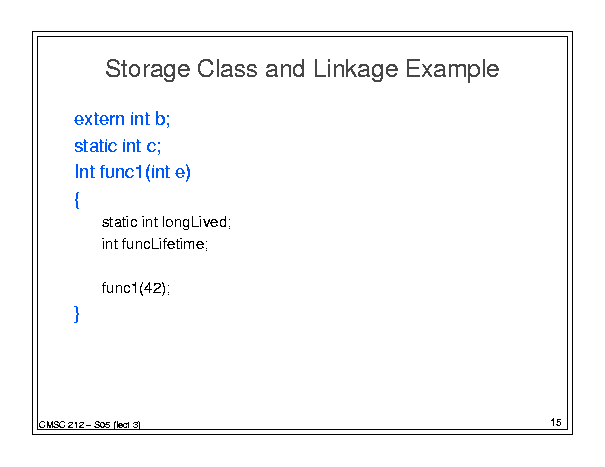 Storage Class and Linkage Example

extern int b;
static int c;
Int func1(int e)
{
static int longLived;
int funcLifetime;

func1(42);
}

CMSC 212 – S05 (lect 3)

15